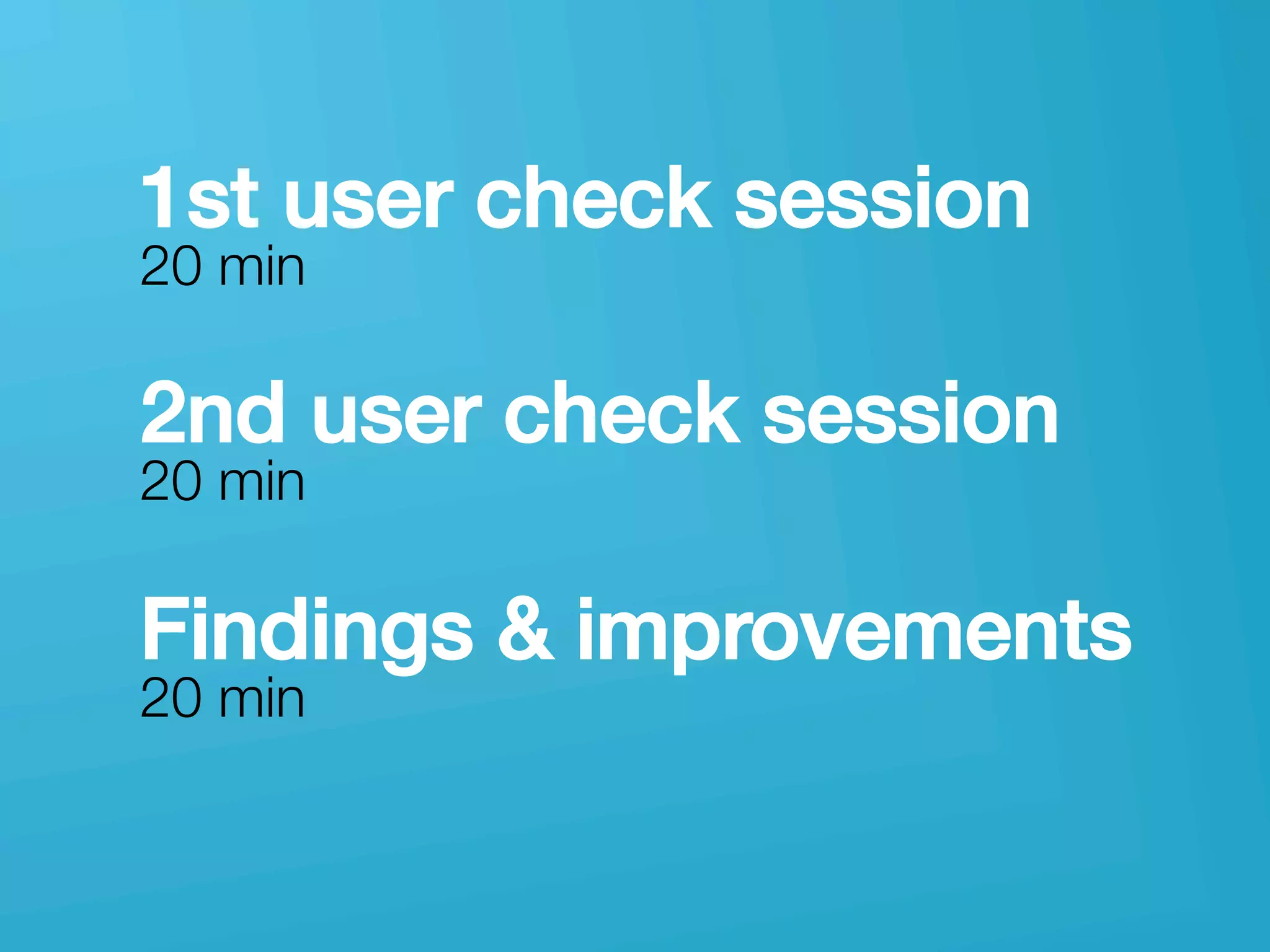 1st user check session
20 min

2nd user check session
20 min

Findings & improvements
20 min